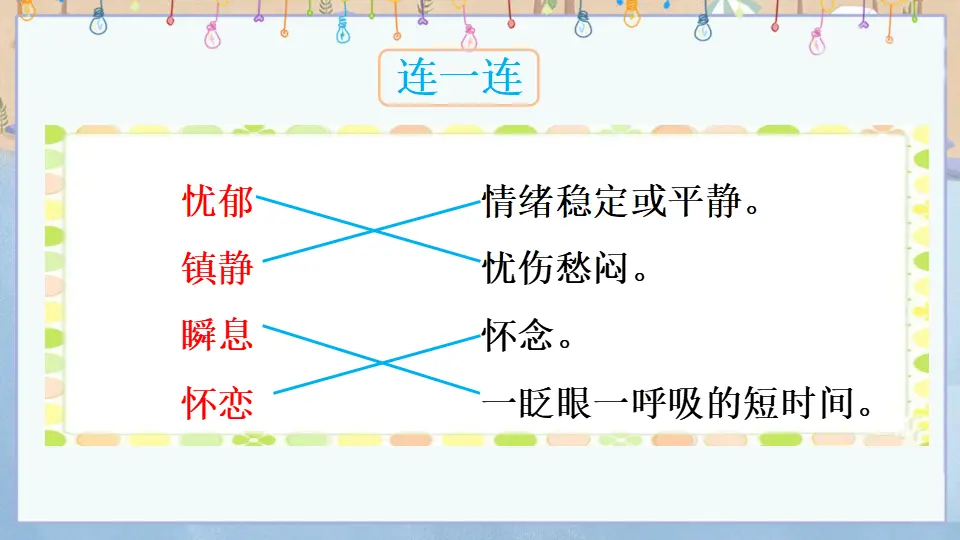 连一连

忧郁
镇静
瞬息
怀恋

情绪稳定或平静。
忧伤愁闷。
怀念。
一眨眼一呼吸的短时间。